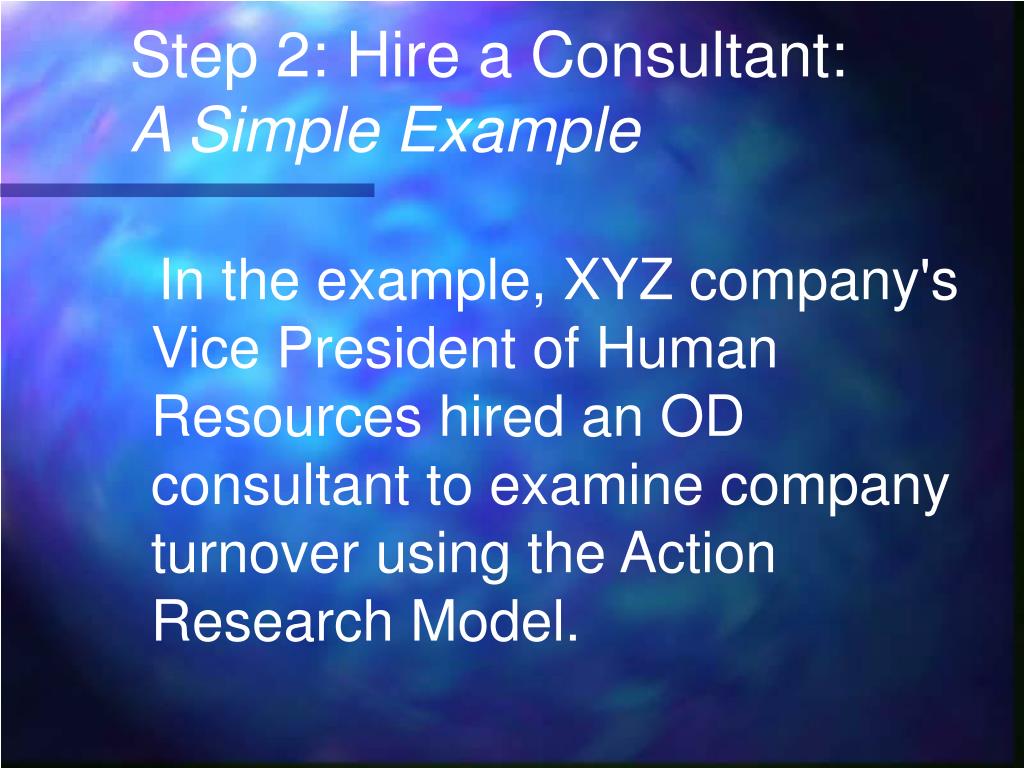 Step 2: Hire a Consultant:
A Simple Example

In the example, XYZ company's Vice President of Human Resources hired an OD consultant to examine company turnover using the Action Research Model.